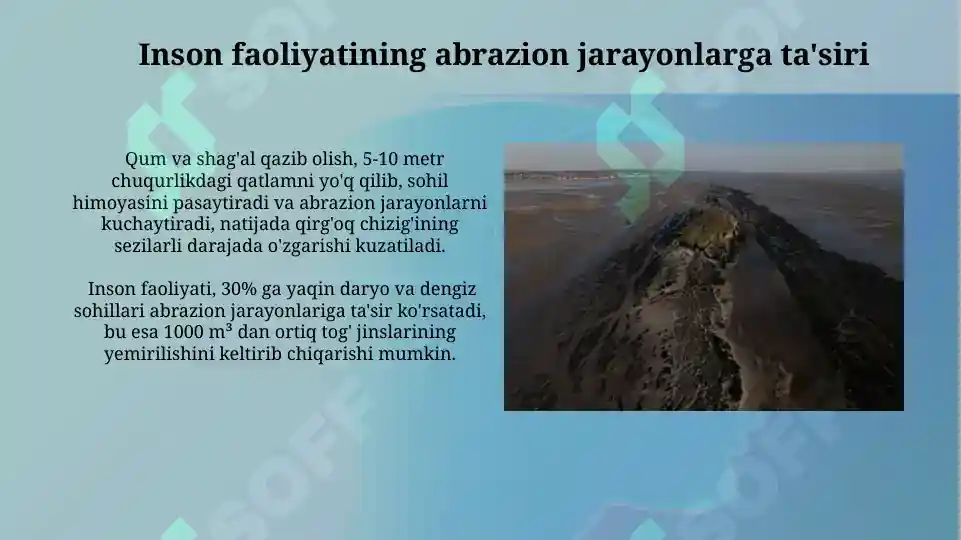 Inson faoliyatining abrazion jarayonlarga ta'siri

Qum va shag'al qazib olish, 5-10 metr chuqurlikdagi qatlamni yo'q qilib, sohil himoyasini pasaytiradi va abrazion jarayonlarni kuchaytiradi, natijada qirg'oq chizig'ining sezilarli darajada o'zgarishi kuzatiladi.

Inson faoliyati, 30% ga yaqin daryo va dengiz sohillari abrazion jarayonlariga ta'sir ko'rsatadi, bu esa 1000 $m^3$ dan ortiq tog' jinslarining yemirilishini keltirib chiqarishi mumkin.

SOFF SOFF SOFF